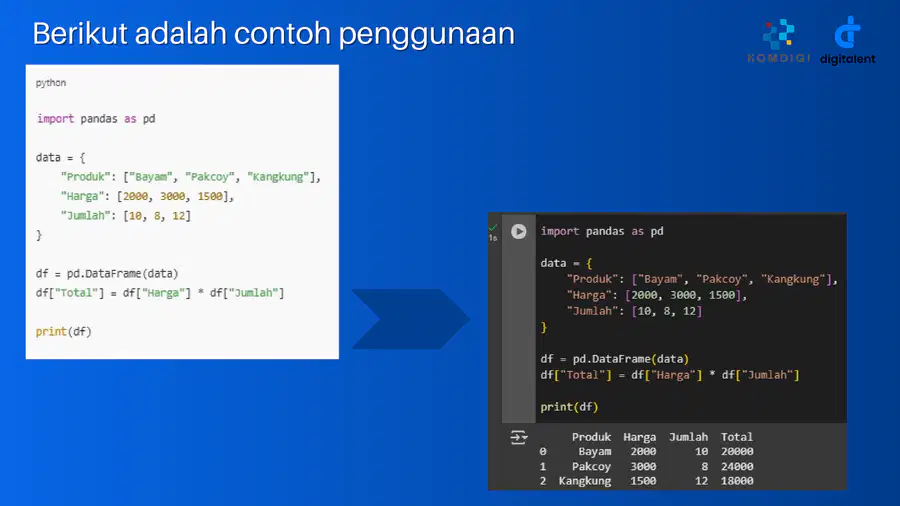 Berikut adalah contoh penggunaan

KOMDIGI digitalent

python

import pandas as pd

data = {
    "Produk": ["Bayam", "Pakcoy", "Kangkung"],
    "Harga": [2000, 3000, 1500],
    "Jumlah": [10, 8, 12]
}

df = pd.DataFrame(data)
df["Total"] = df["Harga"] * df["Jumlah"]

print(df)

1s

import pandas as pd

data = {
    "Produk": ["Bayam", "Pakcoy", "Kangkung"],
    "Harga": [2000, 3000, 1500],
    "Jumlah": [10, 8, 12]
}

df = pd.DataFrame(data)
df["Total"] = df["Harga"] * df["Jumlah"]

print(df)

| | Produk | Harga | Jumlah | Total |
|---|---|---|---|---|
| 0 | Bayam | 2000 | 10 | 20000 |
| 1 | Pakcoy | 3000 | 8 | 24000 |
| 2 | Kangkung | 1500 | 12 | 18000 |